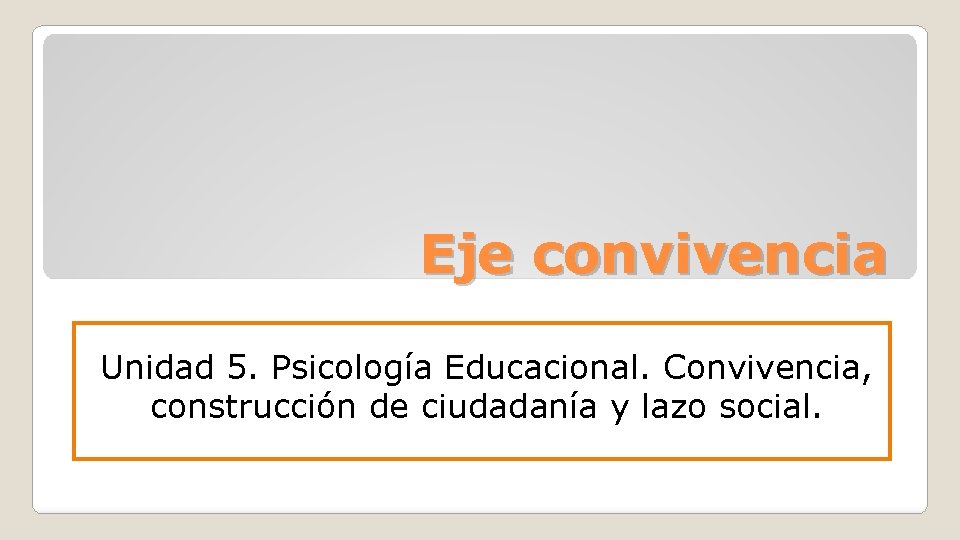 Eje convivencia

Unidad 5. Psicología Educacional. Convivencia, construcción de ciudadanía y lazo social.